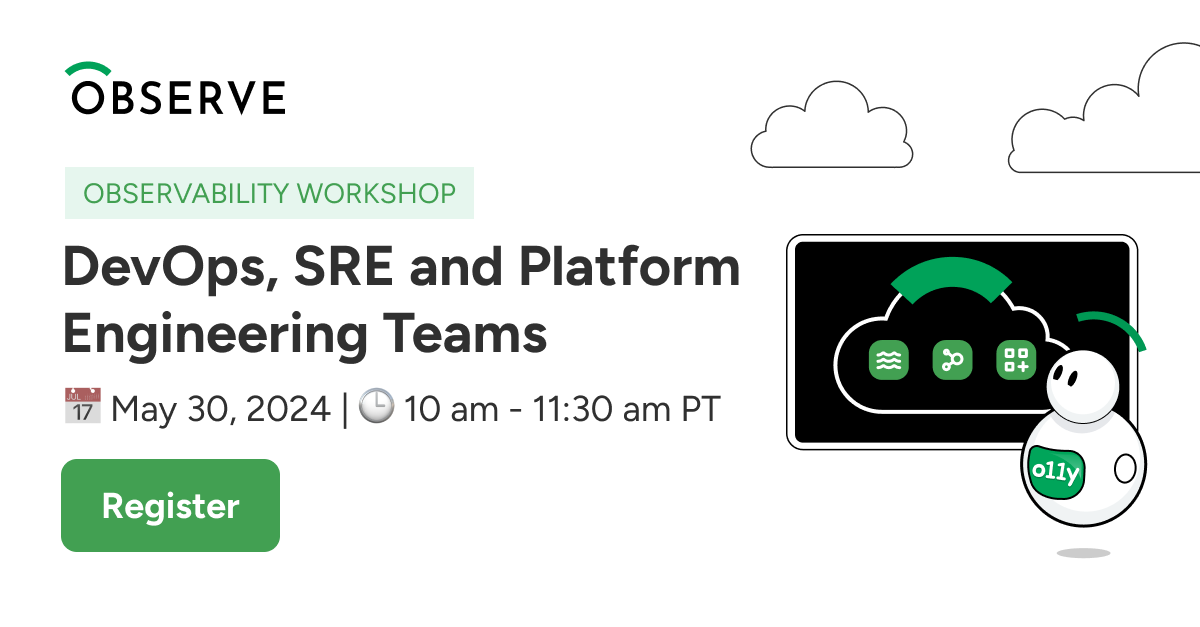 OBSERVE

OBSERVABILITY WORKSHOP

DevOps, SRE and Platform Engineering Teams

JUL 17 May 30, 2024 | 10 am - 11:30 am PT

Register

o11y